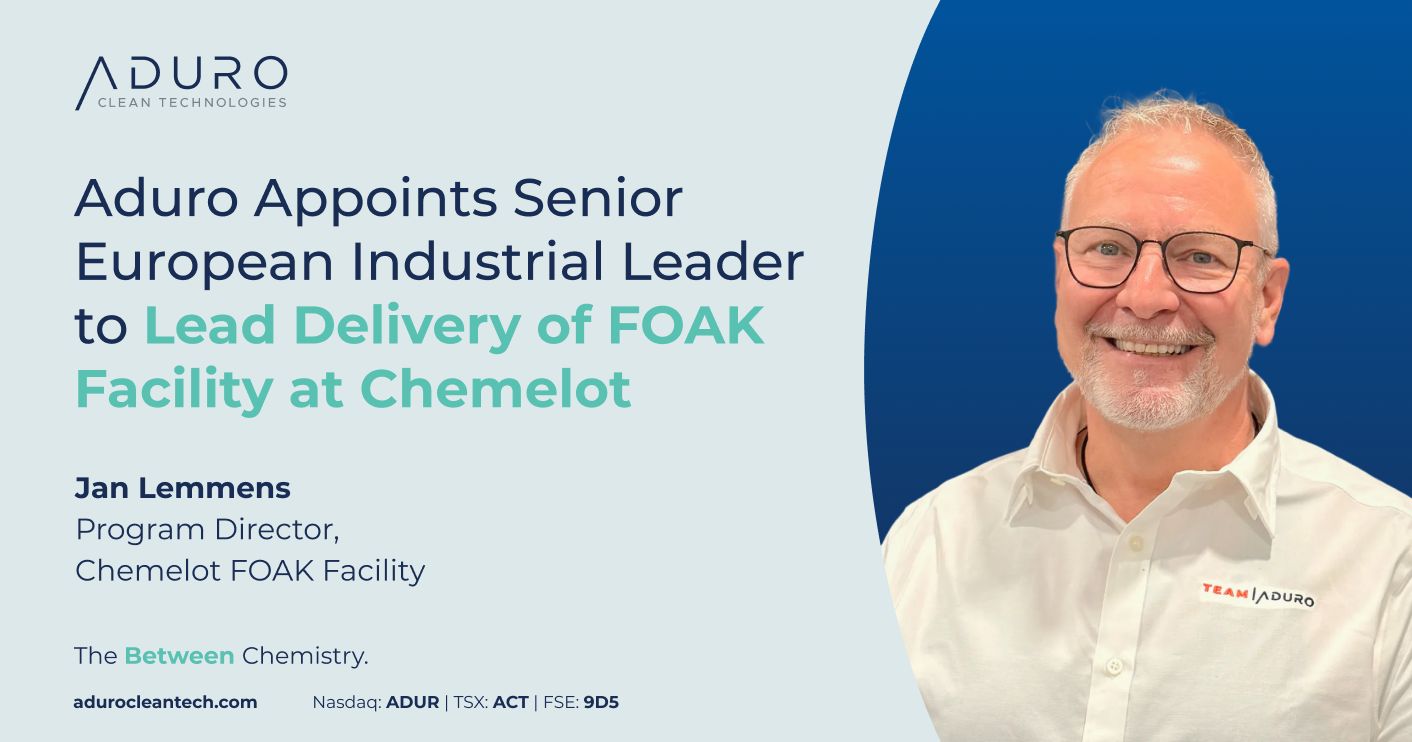 ADURO
CLEAN TECHNOLOGIES

Aduro Appoints Senior European Industrial Leader to Lead Delivery of FOAK Facility at Chemelot

Jan Lemmens
Program Director,
Chemelot FOAK Facility

The Between Chemistry.

adurocleantech.com Nasdaq: ADUR | TSX: ACT | FSE: 9D5

TEAM ADURO